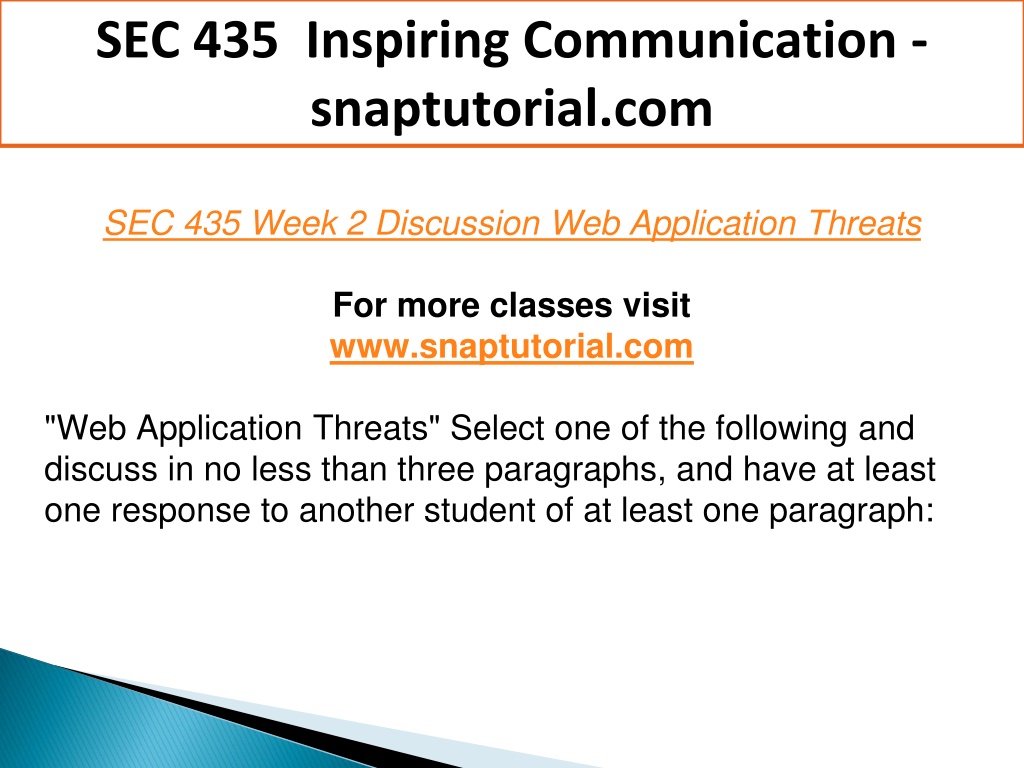 SEC 435 Inspiring Communication - snaptutorial.com

SEC 435 Week 2 Discussion Web Application Threats

For more classes visit
www.snaptutorial.com

"Web Application Threats" Select one of the following and discuss in no less than three paragraphs, and have at least one response to another student of at least one paragraph: